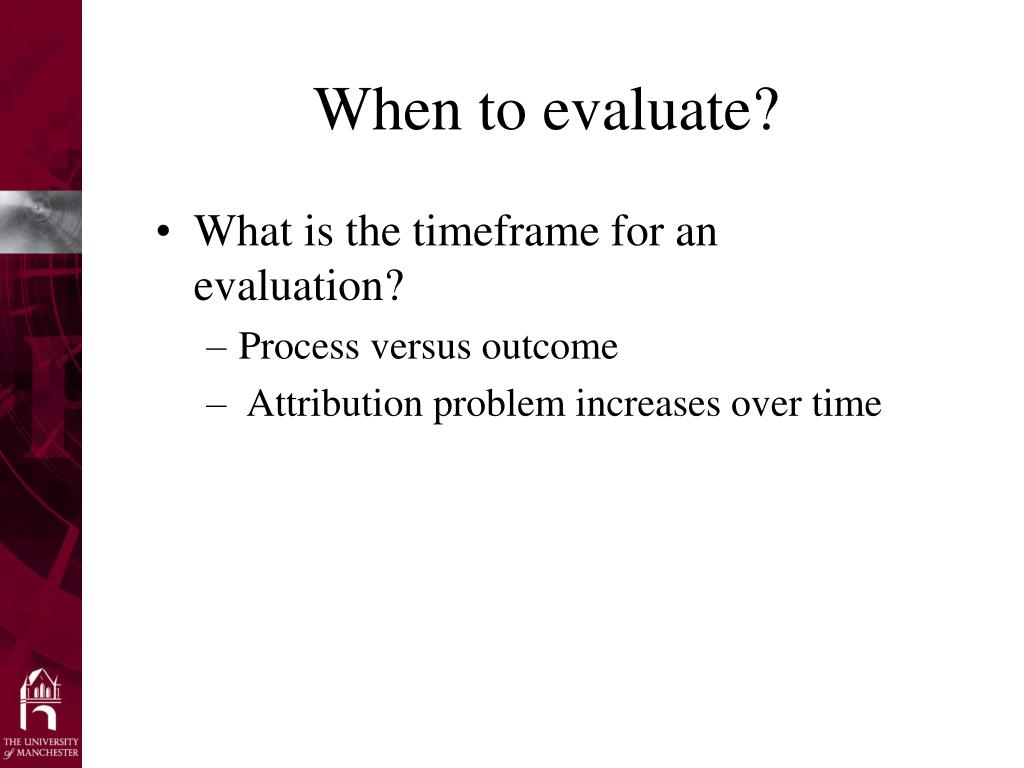 When to evaluate?

• What is the timeframe for an evaluation?
  – Process versus outcome
  – Attribution problem increases over time

THE UNIVERSITY of MANCHESTER